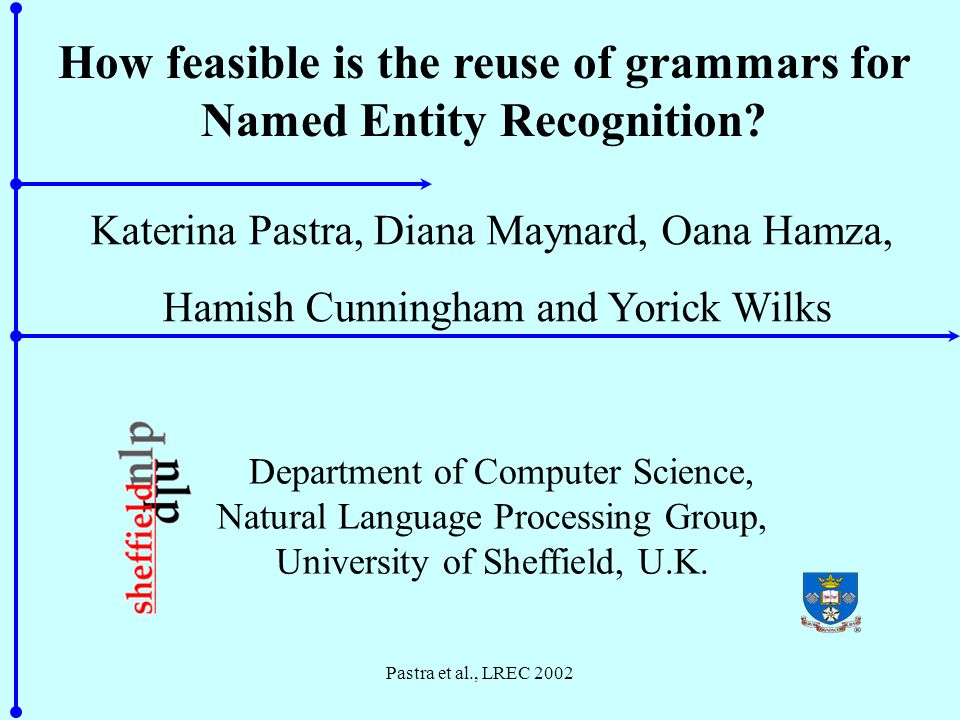 How feasible is the reuse of grammars for Named Entity Recognition?

Katerina Pastra, Diana Maynard, Oana Hamza, Hamish Cunningham and Yorick Wilks

sheffield nlp nlp

Department of Computer Science, Natural Language Processing Group, University of Sheffield, U.K.

Pastra et al., LREC 2002